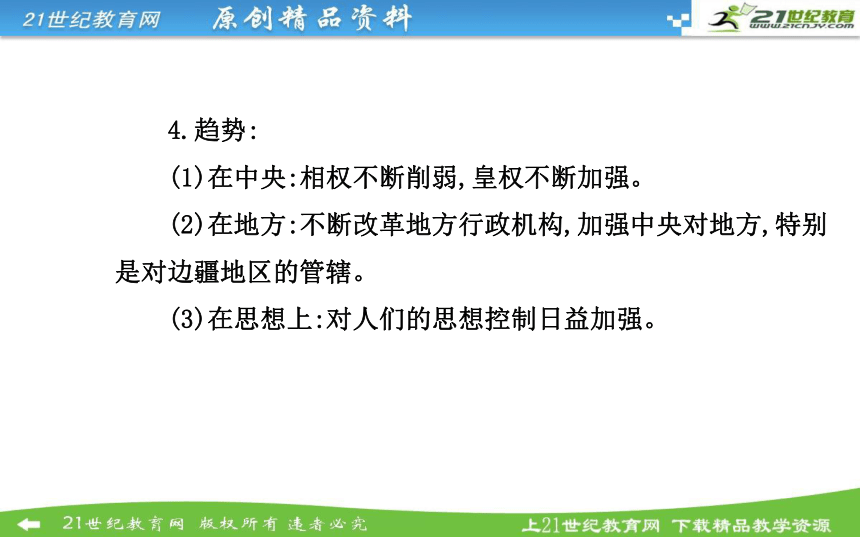 21世纪教育网 原创精品资料

21世纪教育 www.21cnjy.com

4.趋势:

(1)在中央:相权不断削弱,皇权不断加强。

(2)在地方:不断改革地方行政机构,加强中央对地方,特别是对边疆地区的管辖。

(3)在思想上:对人们的思想控制日益加强。

21世纪教育网 版权所有 违者必究

上21世纪教育网 下载精品教学资源